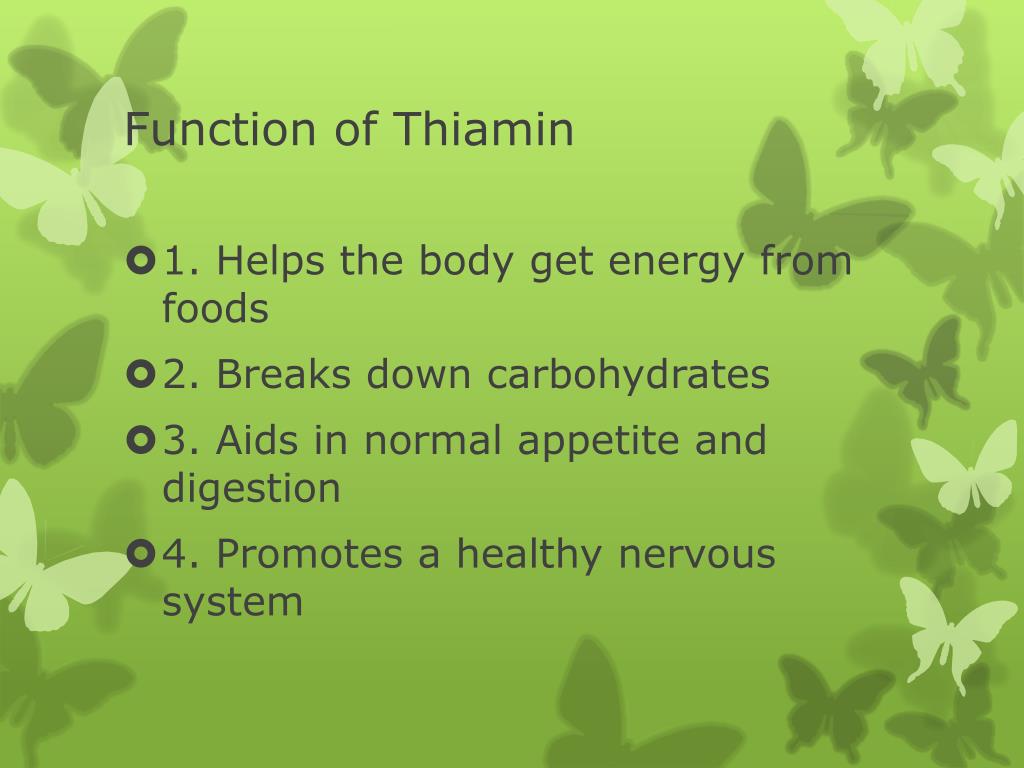 Function of Thiamin

1. Helps the body get energy from foods

2. Breaks down carbohydrates

3. Aids in normal appetite and digestion

4. Promotes a healthy nervous system